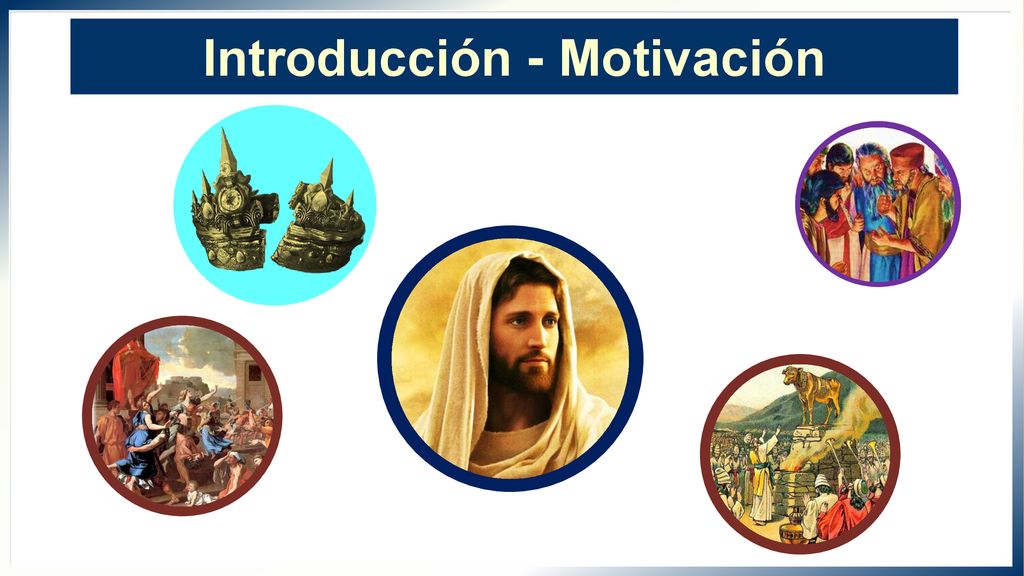 Introducción - Motivación